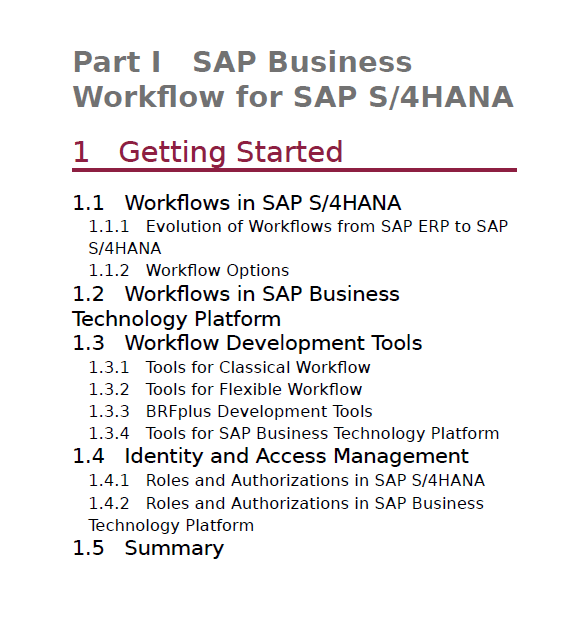 Part I SAP Business Workflow for SAP S/4HANA

1 Getting Started

1.1 Workflows in SAP S/4HANA
1.1.1 Evolution of Workflows from SAP ERP to SAP S/4HANA
1.1.2 Workflow Options
1.2 Workflows in SAP Business Technology Platform
1.3 Workflow Development Tools
1.3.1 Tools for Classical Workflow
1.3.2 Tools for Flexible Workflow
1.3.3 BRFplus Development Tools
1.3.4 Tools for SAP Business Technology Platform
1.4 Identity and Access Management
1.4.1 Roles and Authorizations in SAP S/4HANA
1.4.2 Roles and Authorizations in SAP Business Technology Platform
1.5 Summary